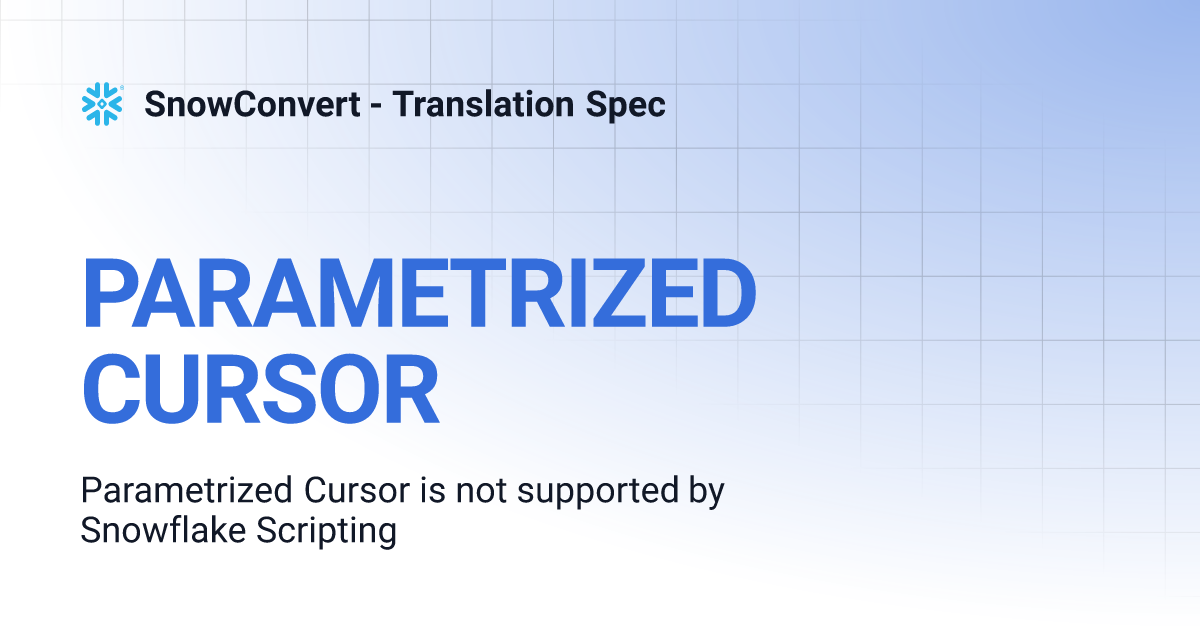 SnowConvert - Translation Spec

PARAMETRIZED CURSOR

Parametrized Cursor is not supported by Snowflake Scripting